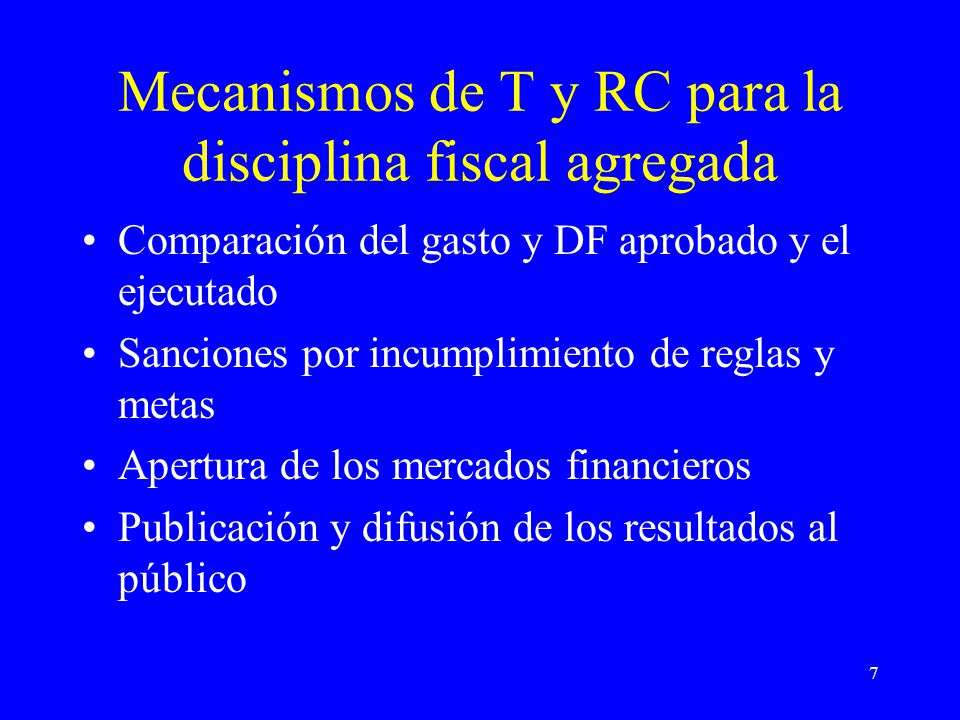 Mecanismos de T y RC para la disciplina fiscal agregada

• Comparación del gasto y DF aprobado y el ejecutado
• Sanciones por incumplimiento de reglas y metas
• Apertura de los mercados financieros
• Publicación y difusión de los resultados al público

7